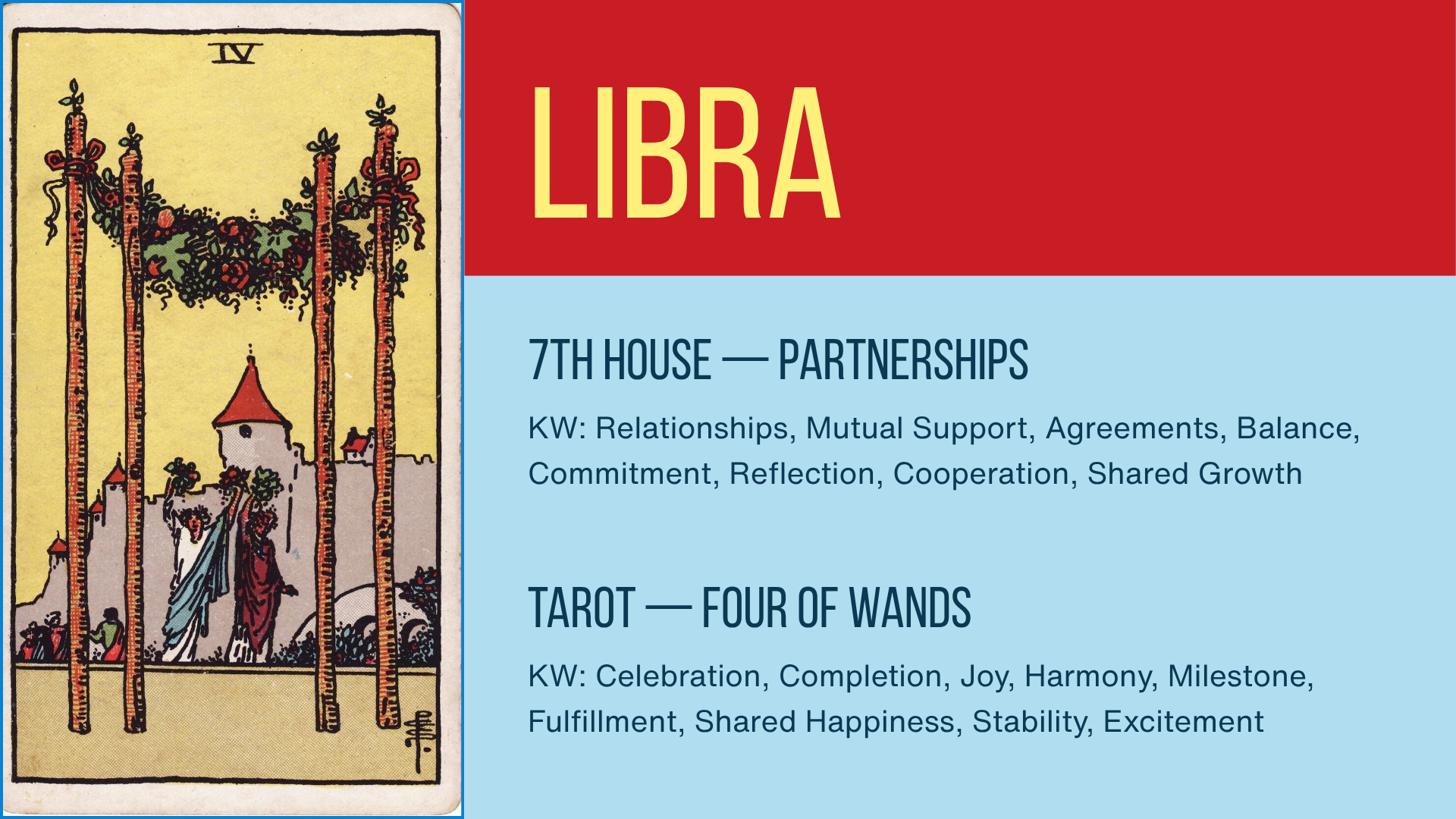 IV

LIBRA

7TH HOUSE — PARTNERSHIPS

KW: Relationships, Mutual Support, Agreements, Balance, Commitment, Reflection, Cooperation, Shared Growth

TAROT — FOUR OF WANDS

KW: Celebration, Completion, Joy, Harmony, Milestone, Fulfillment, Shared Happiness, Stability, Excitement